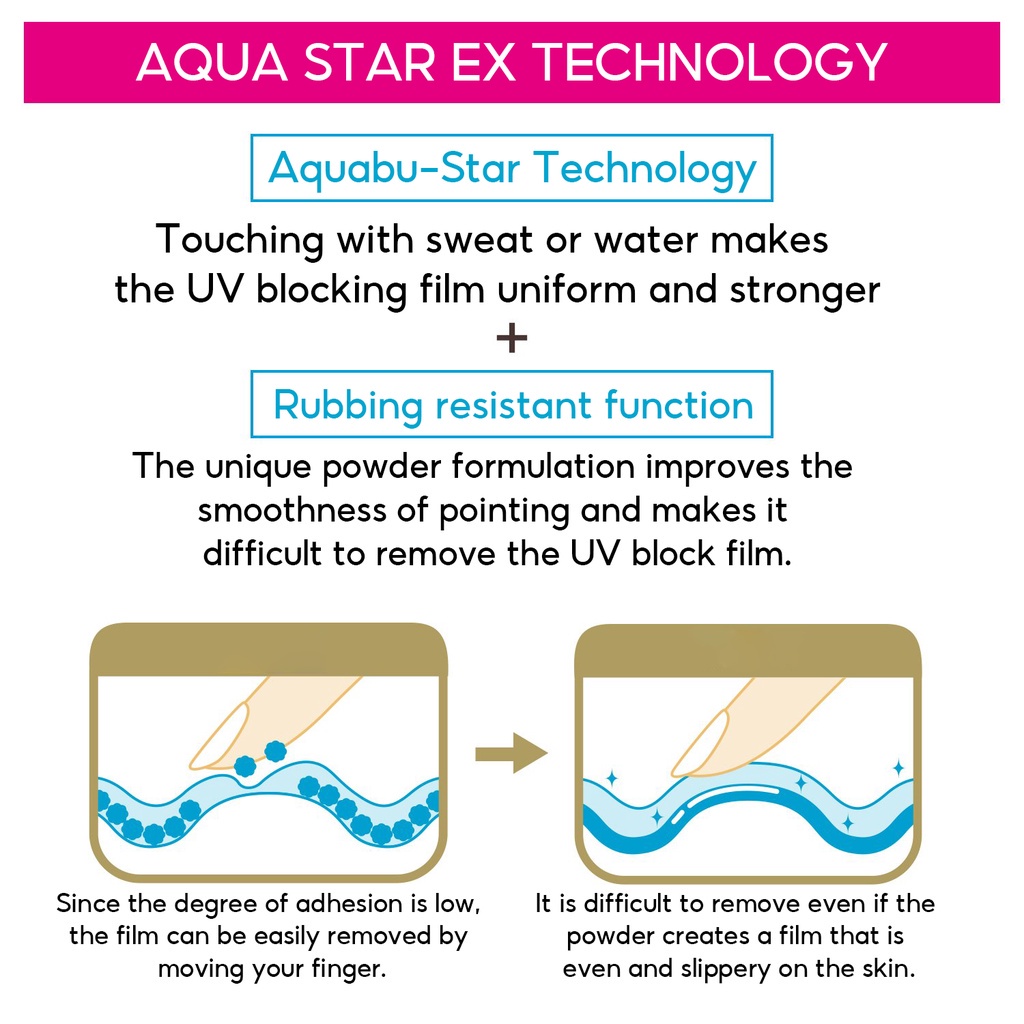 AQUA STAR EX TECHNOLOGY

Aquabu-Star Technology

Touching with sweat or water makes the UV blocking film uniform and stronger

+

Rubbing resistant function

The unique powder formulation improves the smoothness of pointing and makes it difficult to remove the UV block film.

Since the degree of adhesion is low, the film can be easily removed by moving your finger.

It is difficult to remove even if the powder creates a film that is even and slippery on the skin.